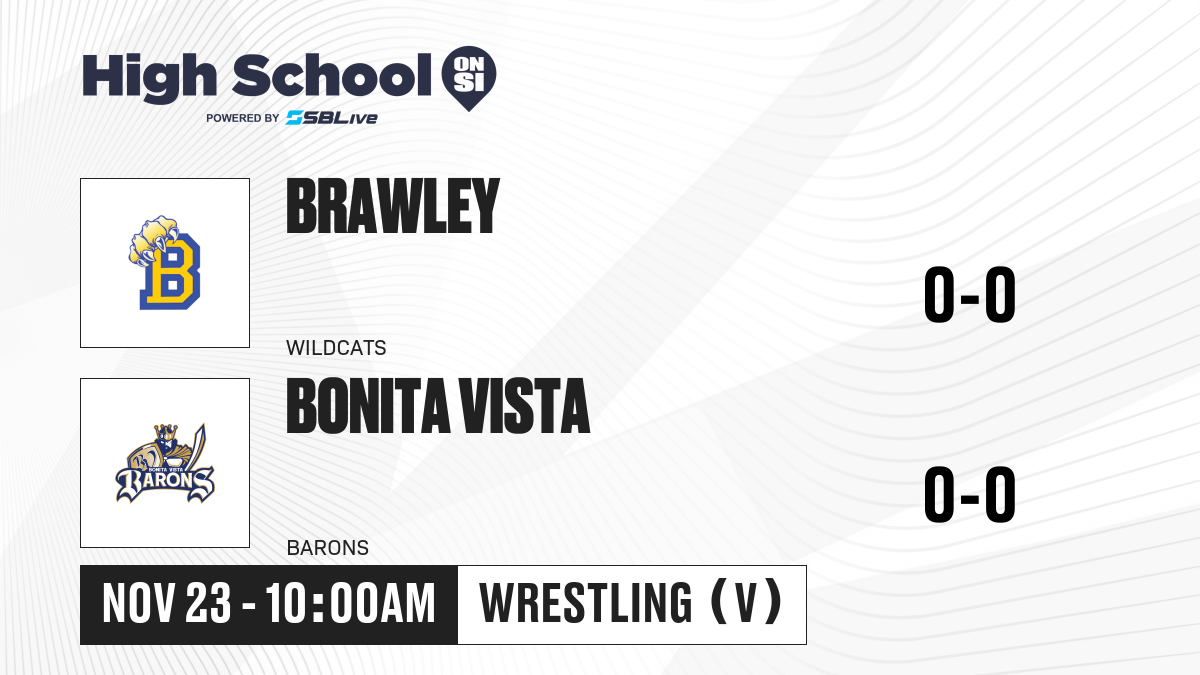 High School ON SI
POWERED BY SBLive

B

BRAWLEY

WILDCATS

0-0

BONITA VISTA BARONS

BONITA VISTA

BARONS

0-0

NOV 23 - 10:00AM

WRESTLING (V)